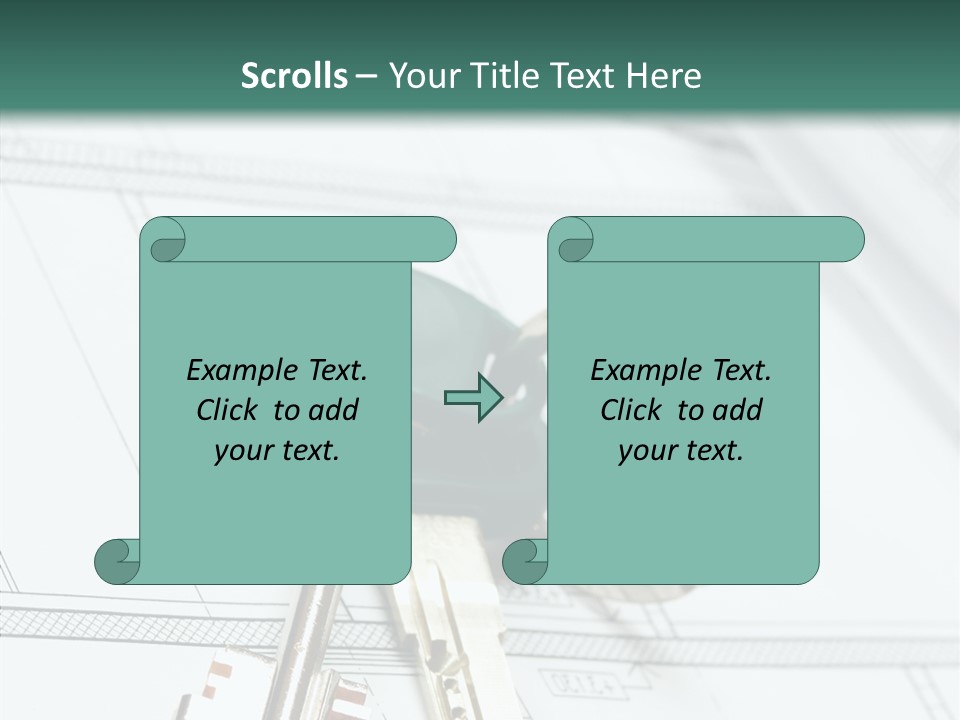 Scrolls – Your Title Text Here

Example Text. Click to add your text.

Example Text. Click to add your text.